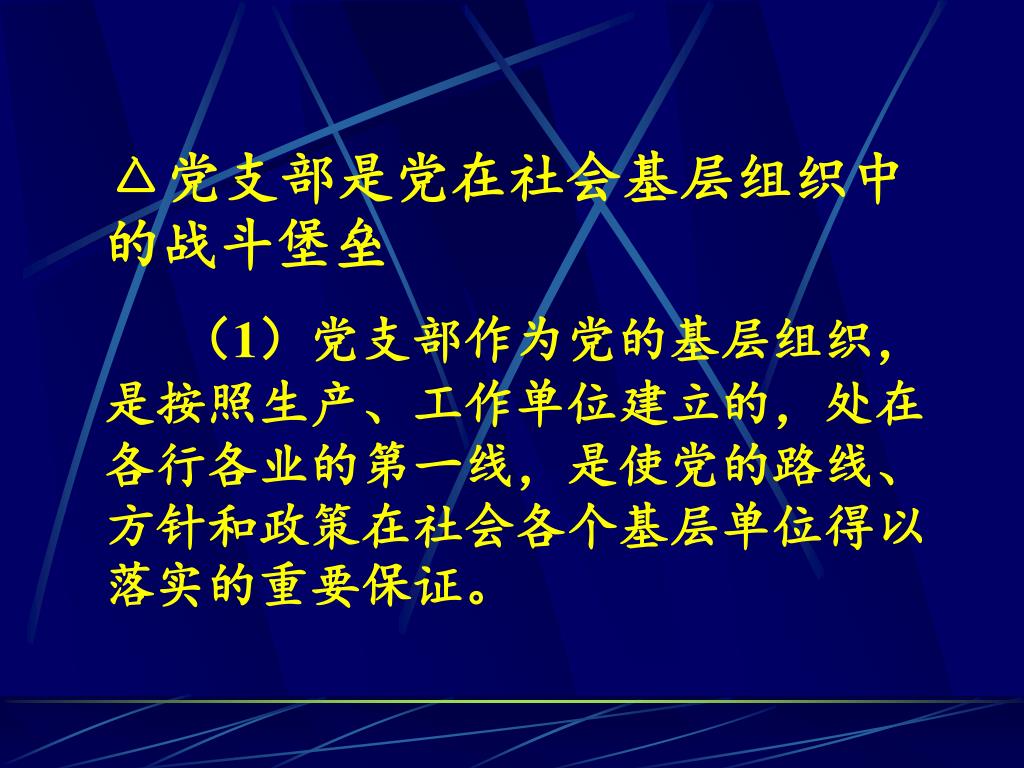 △党支部是党在社会基层组织中的战斗堡垒

（1）党支部作为党的基层组织，是按照生产、工作单位建立的，处在各行各业的第一线，是使党的路线、方针和政策在社会各个基层单位得以落实的重要保证。